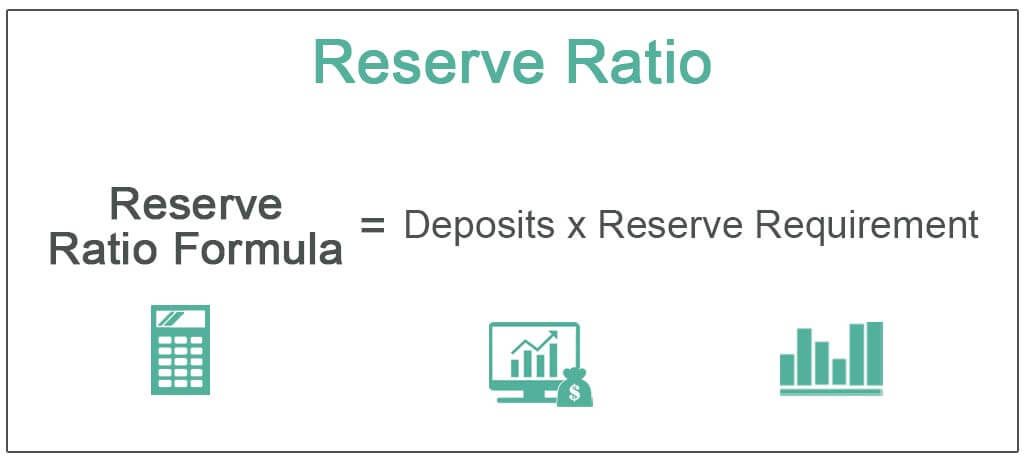 Reserve Ratio

Reserve Ratio Formula = Deposits x Reserve Requirement

$